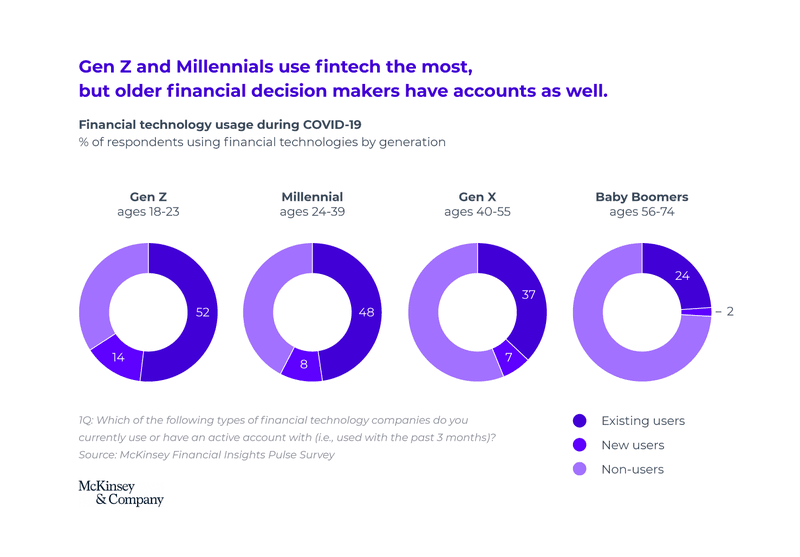 Gen Z and Millennials use fintech the most, but older financial decision makers have accounts as well.

Financial technology usage during COVID-19
% of respondents using financial technologies by generation

Gen Z
ages 18-23

52

14

Millennial
ages 24-39

48

8

Gen X
ages 40-55

37

7

Baby Boomers
ages 56-74

24

2

1Q: Which of the following types of financial technology companies do you currently use or have an active account with (i.e., used with the past 3 months)?
Source: McKinsey Financial Insights Pulse Survey

Existing users
New users
Non-users

McKinsey
& Company